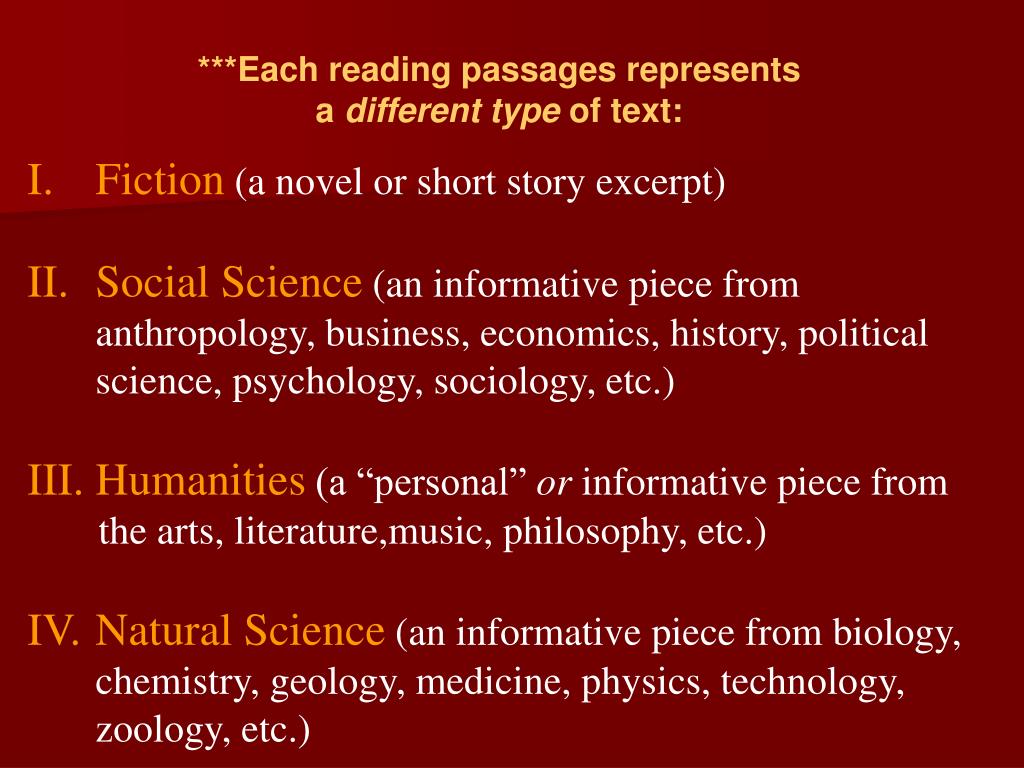 ***Each reading passages represents a different type of text:

I. Fiction (a novel or short story excerpt)

II. Social Science (an informative piece from anthropology, business, economics, history, political science, psychology, sociology, etc.)

III. Humanities (a “personal” or informative piece from the arts, literature,music, philosophy, etc.)

IV. Natural Science (an informative piece from biology, chemistry, geology, medicine, physics, technology, zoology, etc.)